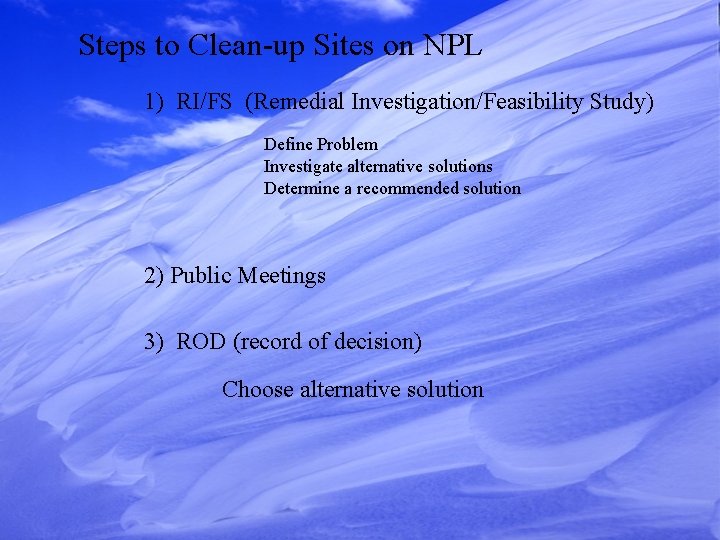 Steps to Clean-up Sites on NPL

1) RI/FS (Remedial Investigation/Feasibility Study)

Define Problem
Investigate alternative solutions
Determine a recommended solution

2) Public Meetings

3) ROD (record of decision)

Choose alternative solution